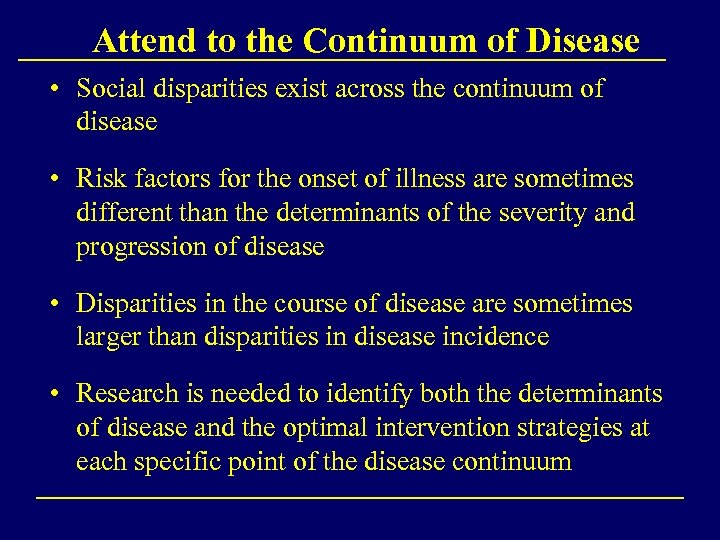 Attend to the Continuum of Disease

• Social disparities exist across the continuum of disease

• Risk factors for the onset of illness are sometimes different than the determinants of the severity and progression of disease

• Disparities in the course of disease are sometimes larger than disparities in disease incidence

• Research is needed to identify both the determinants of disease and the optimal intervention strategies at each specific point of the disease continuum